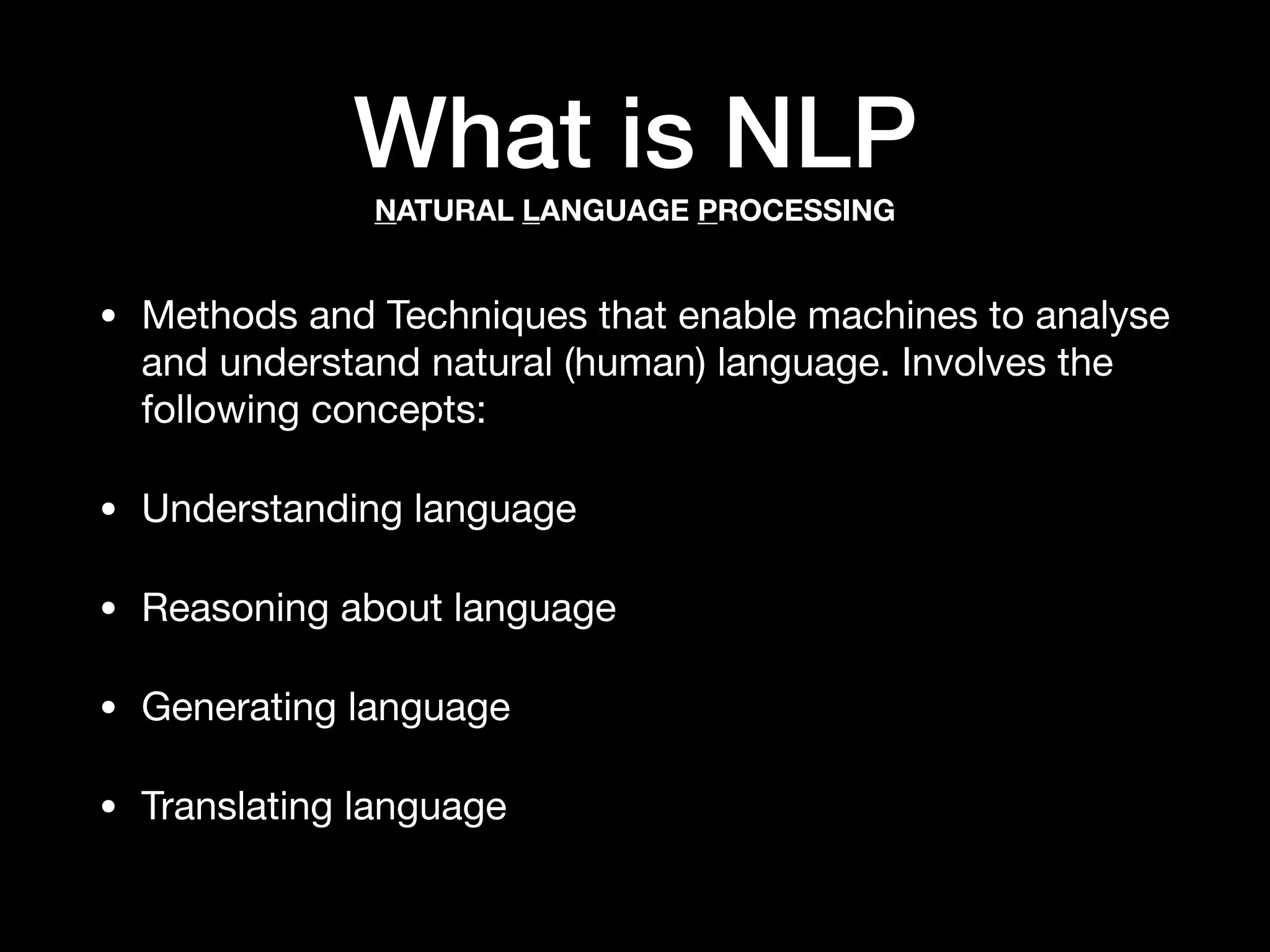 What is NLP

NATURAL LANGUAGE PROCESSING

• Methods and Techniques that enable machines to analyse and understand natural (human) language. Involves the following concepts:

• Understanding language

• Reasoning about language

• Generating language

• Translating language